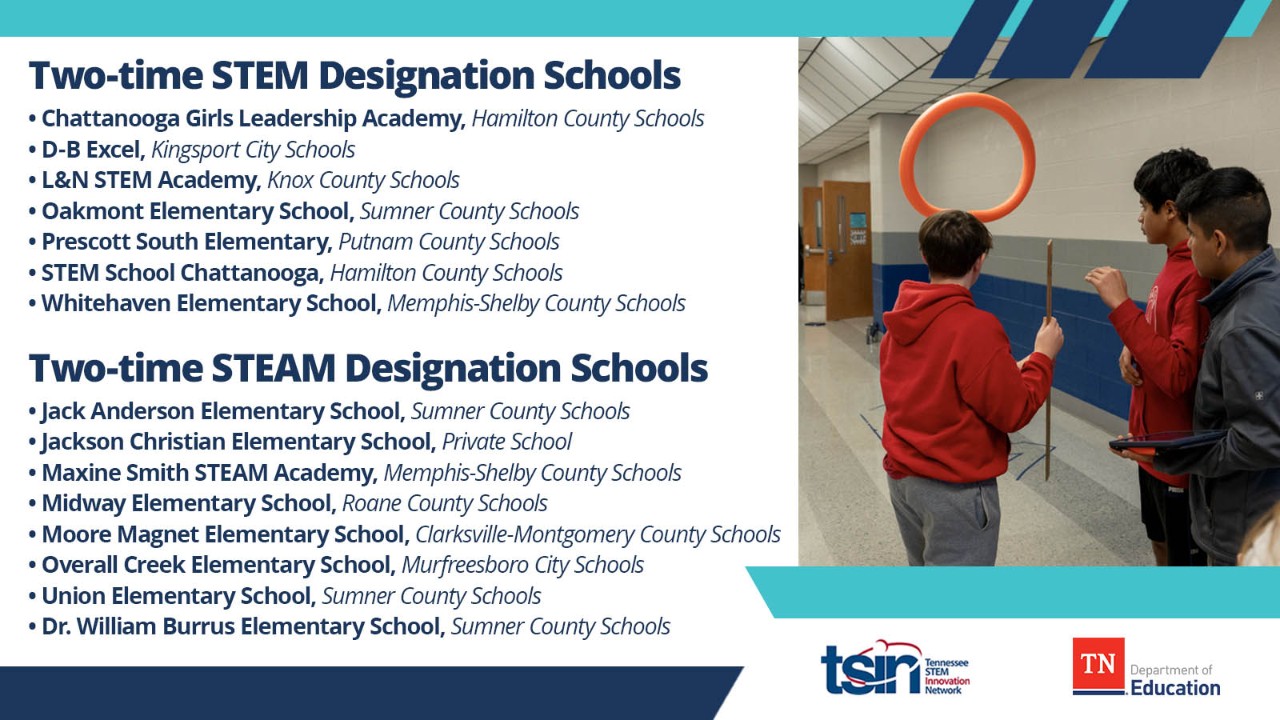 Two-time STEM Designation Schools

• Chattanooga Girls Leadership Academy, Hamilton County Schools
• D-B Excel, Kingsport City Schools
• L&N STEM Academy, Knox County Schools
• Oakmont Elementary School, Sumner County Schools
• Prescott South Elementary, Putnam County Schools
• STEM School Chattanooga, Hamilton County Schools
• Whitehaven Elementary School, Memphis-Shelby County Schools

Two-time STEAM Designation Schools

• Jack Anderson Elementary School, Sumner County Schools
• Jackson Christian Elementary School, Private School
• Maxine Smith STEAM Academy, Memphis-Shelby County Schools
• Midway Elementary School, Roane County Schools
• Moore Magnet Elementary School, Clarksville-Montgomery County Schools
• Overall Creek Elementary School, Murfreesboro City Schools
• Union Elementary School, Sumner County Schools
• Dr. William Burrus Elementary School, Sumner County Schools

tsin Tennessee STEM Innovation Network

TN Department of Education